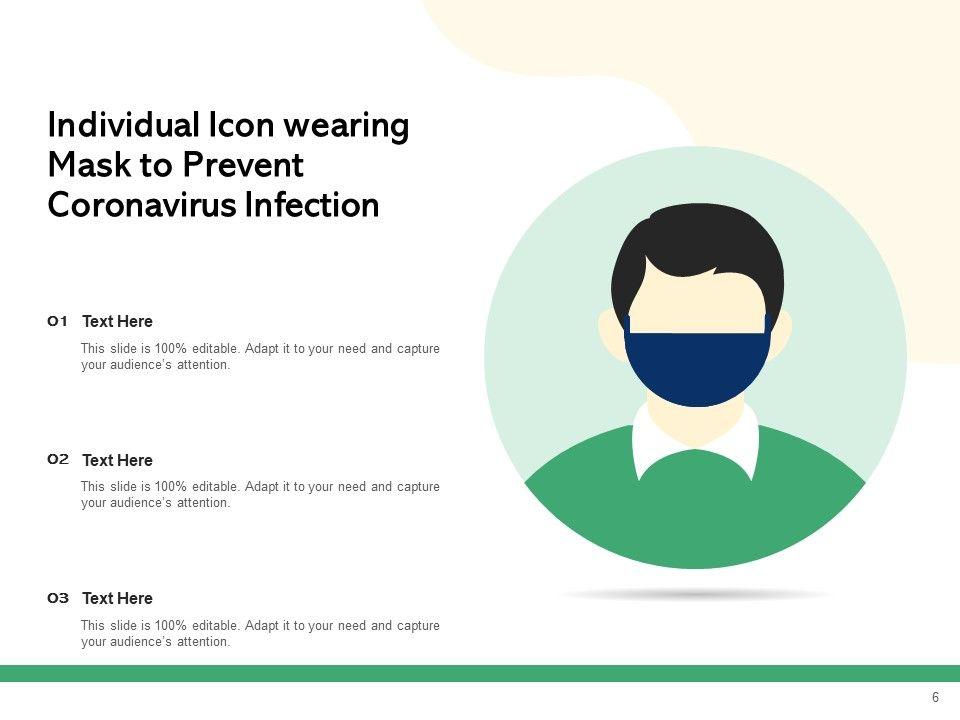 Individual Icon wearing Mask to Prevent Coronavirus Infection

01 Text Here

This slide is 100% editable. Adapt it to your need and capture your audience's attention.

02 Text Here

This slide is 100% editable. Adapt it to your need and capture your audience's attention.

03 Text Here

This slide is 100% editable. Adapt it to your need and capture your audience's attention.

6